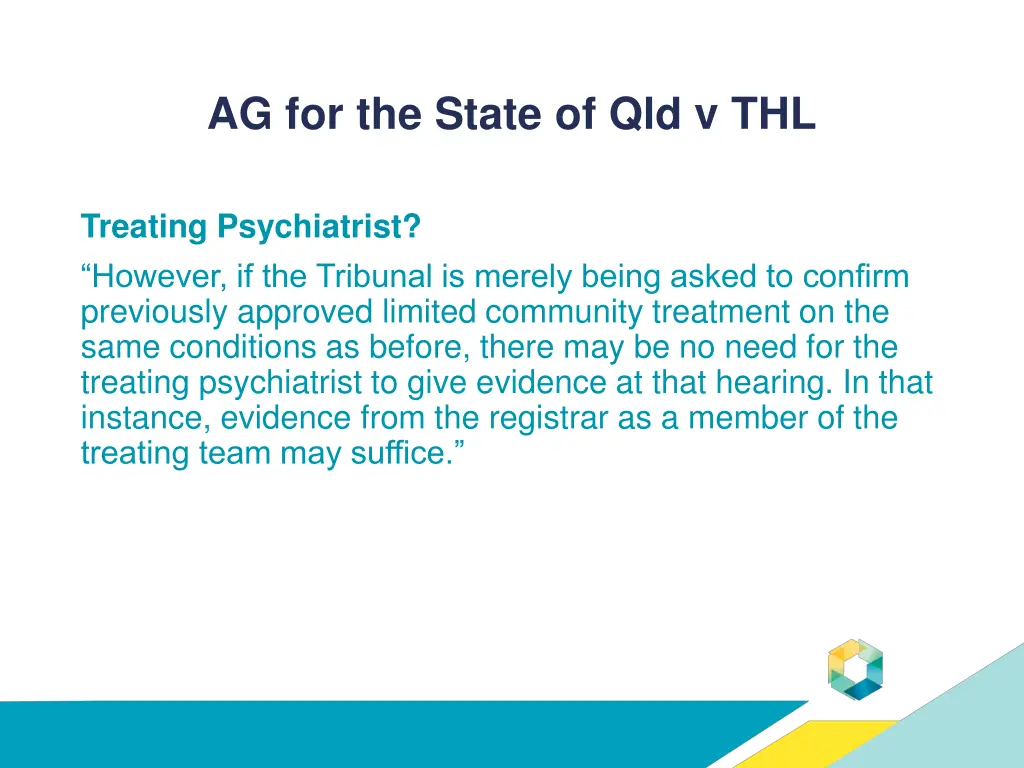 AG for the State of Qld v THL

Treating Psychiatrist?

“However, if the Tribunal is merely being asked to confirm previously approved limited community treatment on the same conditions as before, there may be no need for the treating psychiatrist to give evidence at that hearing. In that instance, evidence from the registrar as a member of the treating team may suffice.”